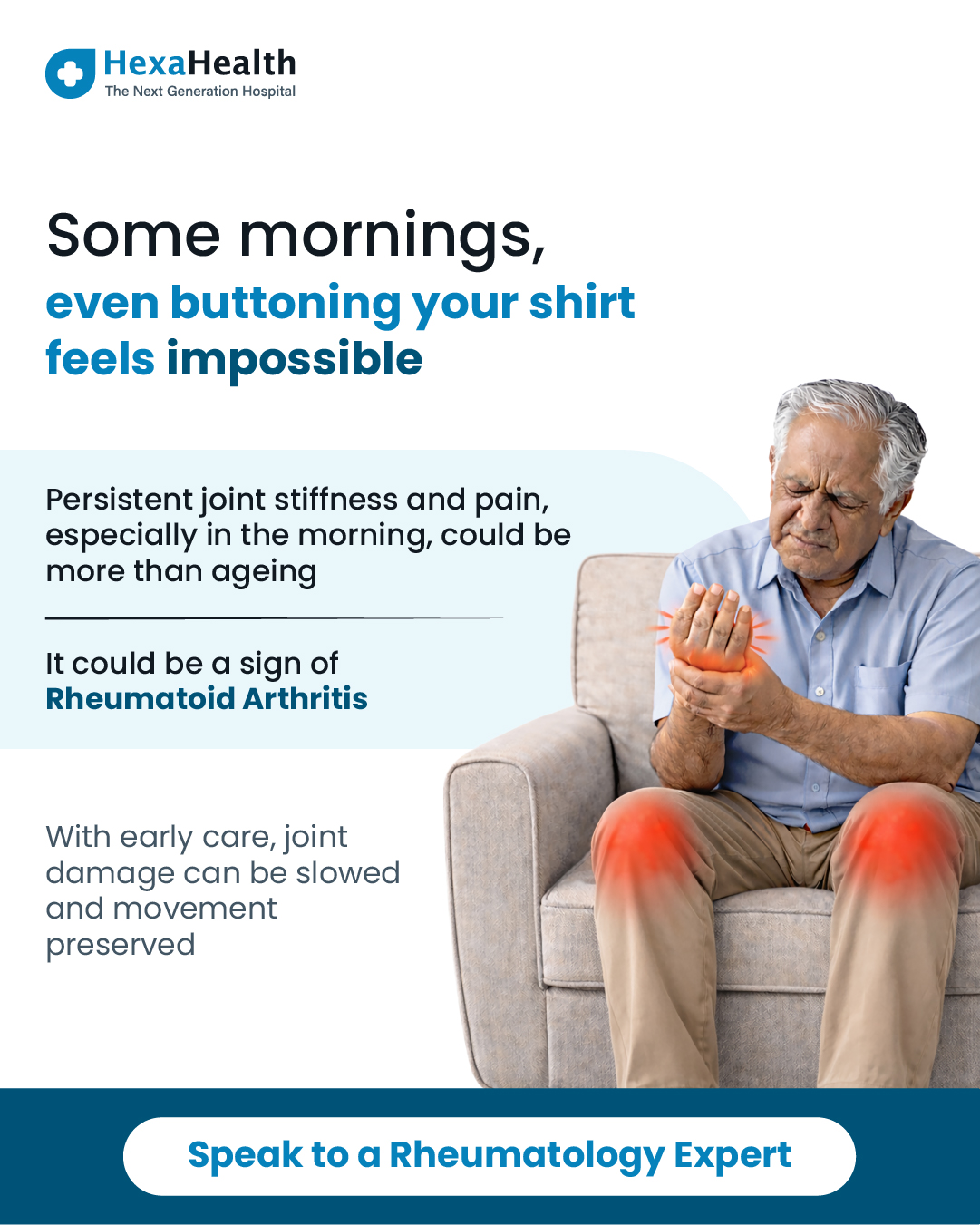 HexaHealth
The Next Generation Hospital

Some mornings,
even buttoning your shirt feels impossible

Persistent joint stiffness and pain, especially in the morning, could be more than ageing

It could be a sign of
Rheumatoid Arthritis

With early care, joint damage can be slowed and movement preserved

Speak to a Rheumatology Expert